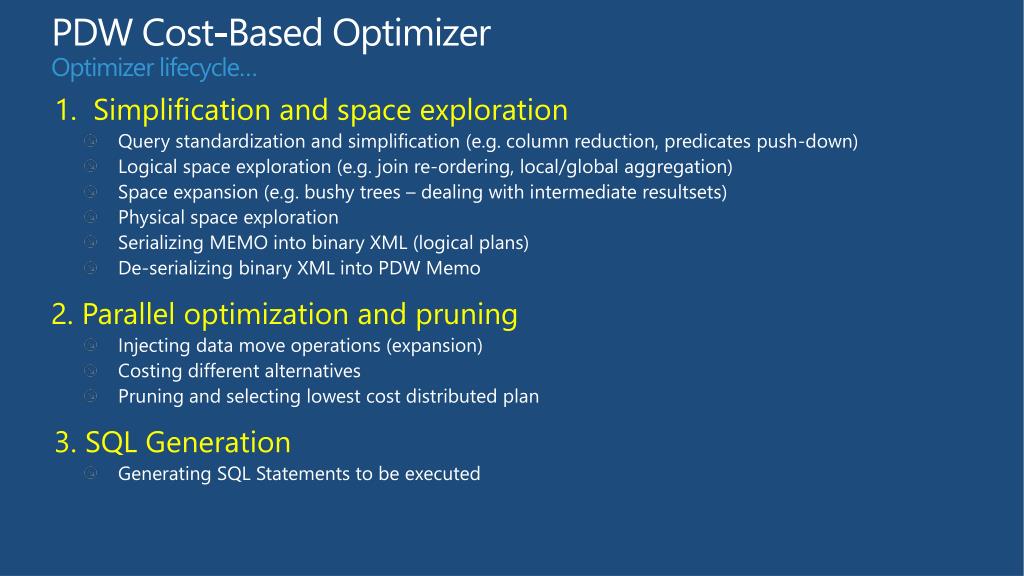 PDW Cost-Based Optimizer
Optimizer lifecycle…

1. Simplification and space exploration
Query standardization and simplification (e.g. column reduction, predicates push-down)
Logical space exploration (e.g. join re-ordering, local/global aggregation)
Space expansion (e.g. bushy trees – dealing with intermediate resultsets)
Physical space exploration
Serializing MEMO into binary XML (logical plans)
De-serializing binary XML into PDW Memo

2. Parallel optimization and pruning
Injecting data move operations (expansion)
Costing different alternatives
Pruning and selecting lowest cost distributed plan

3. SQL Generation
Generating SQL Statements to be executed